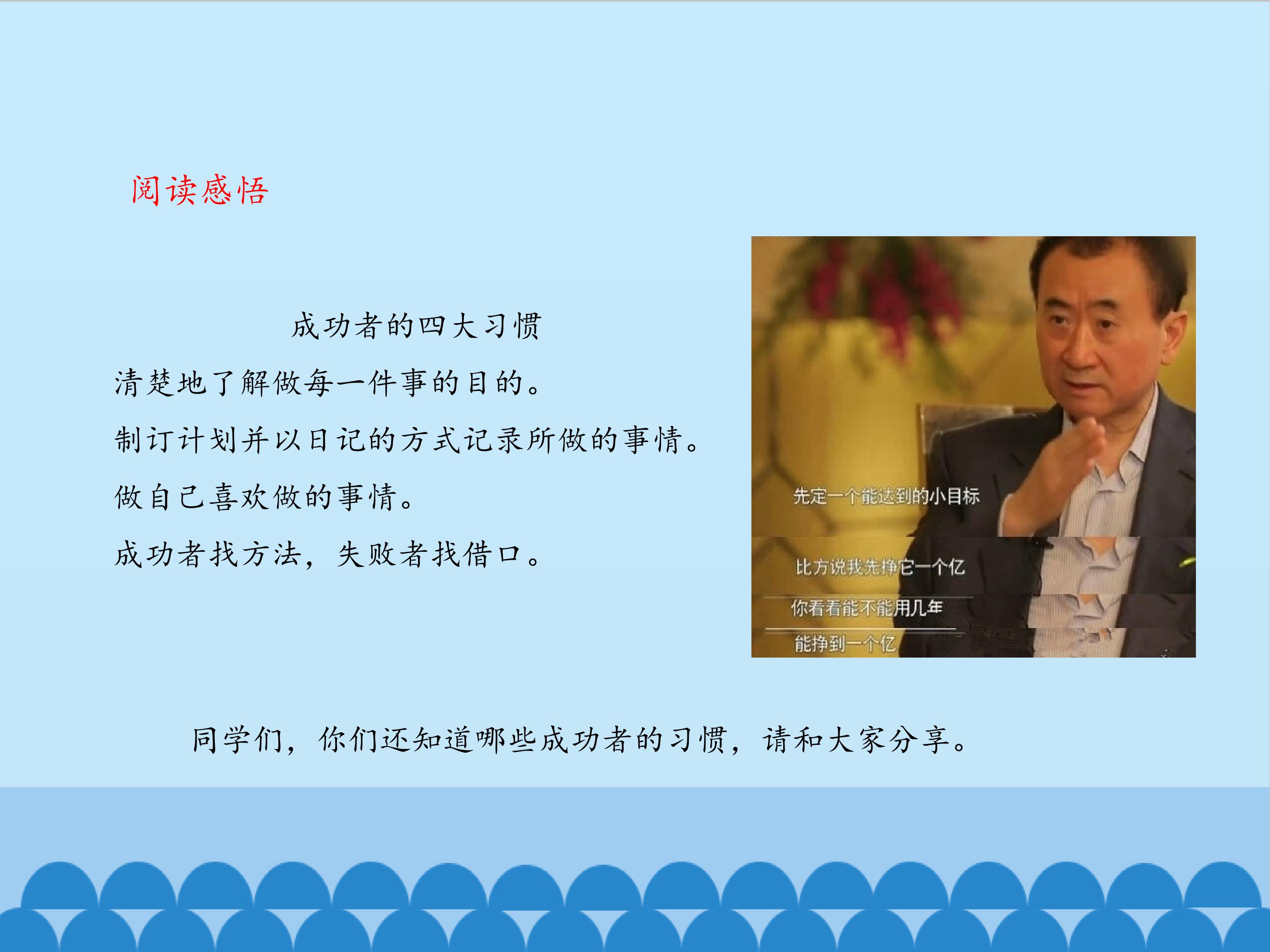 阅读感悟

成功者的四大习惯

清楚地了解做每一件事的目的。

制订计划并以日记的方式记录所做的事情。

做自己喜欢做的事情。

成功者找方法，失败者找借口。

先定一个能达到的小目标

比方说我先挣它一个亿

你看看能不能用几年

能挣到一个亿

同学们，你们还知道哪些成功者的习惯，请和大家分享。